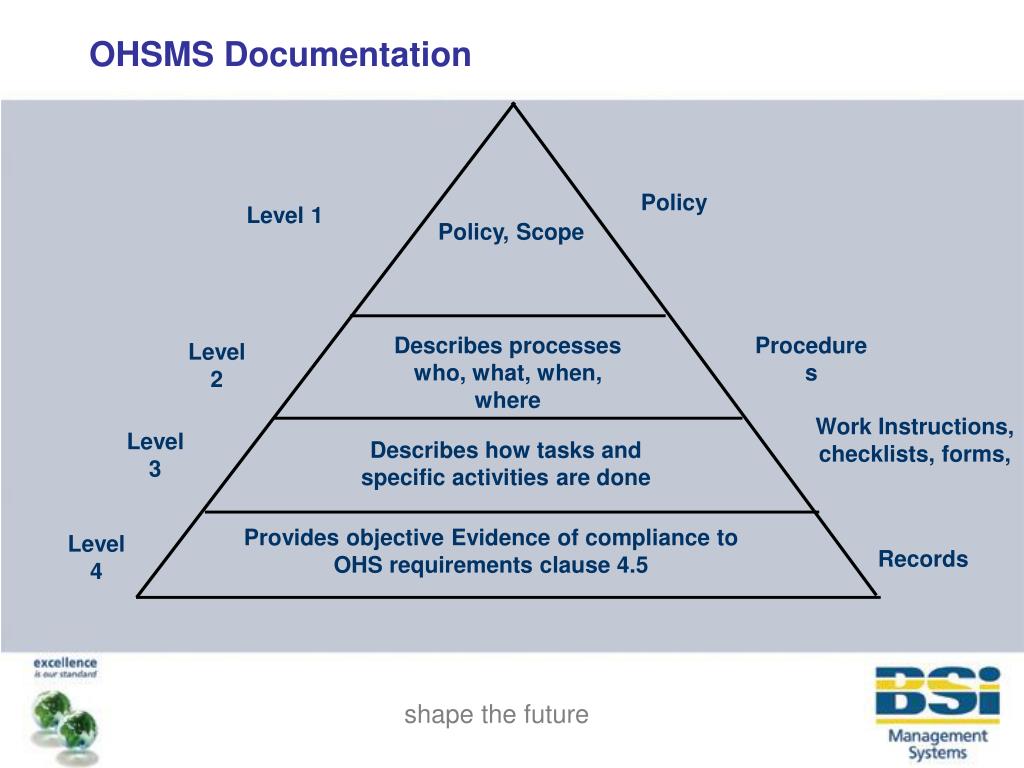 OHSMS Documentation

Level 1

Policy, Scope

Policy

Level 2

Describes processes who, what, when, where

Procedures

Level 3

Describes how tasks and specific activities are done

Work Instructions, checklists, forms,

Level 4

Provides objective Evidence of compliance to OHS requirements clause 4.5

Records

excellence is our standard

shape the future

BSi Management Systems